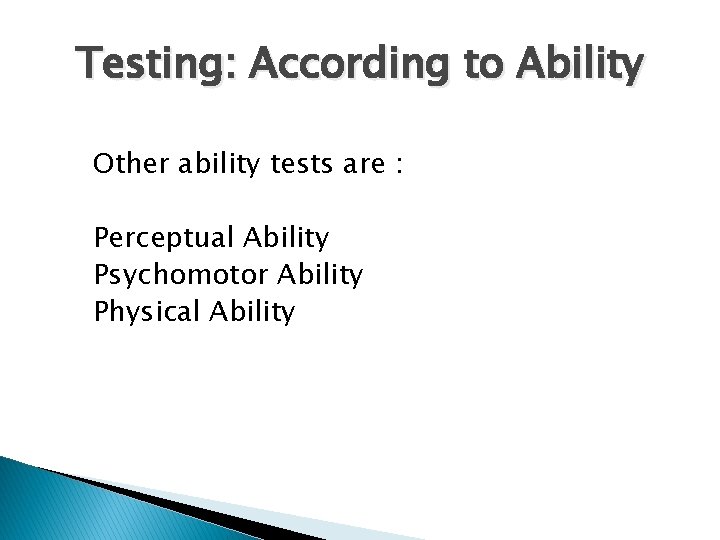 Testing: According to Ability

Other ability tests are :

Perceptual Ability
Psychomotor Ability
Physical Ability